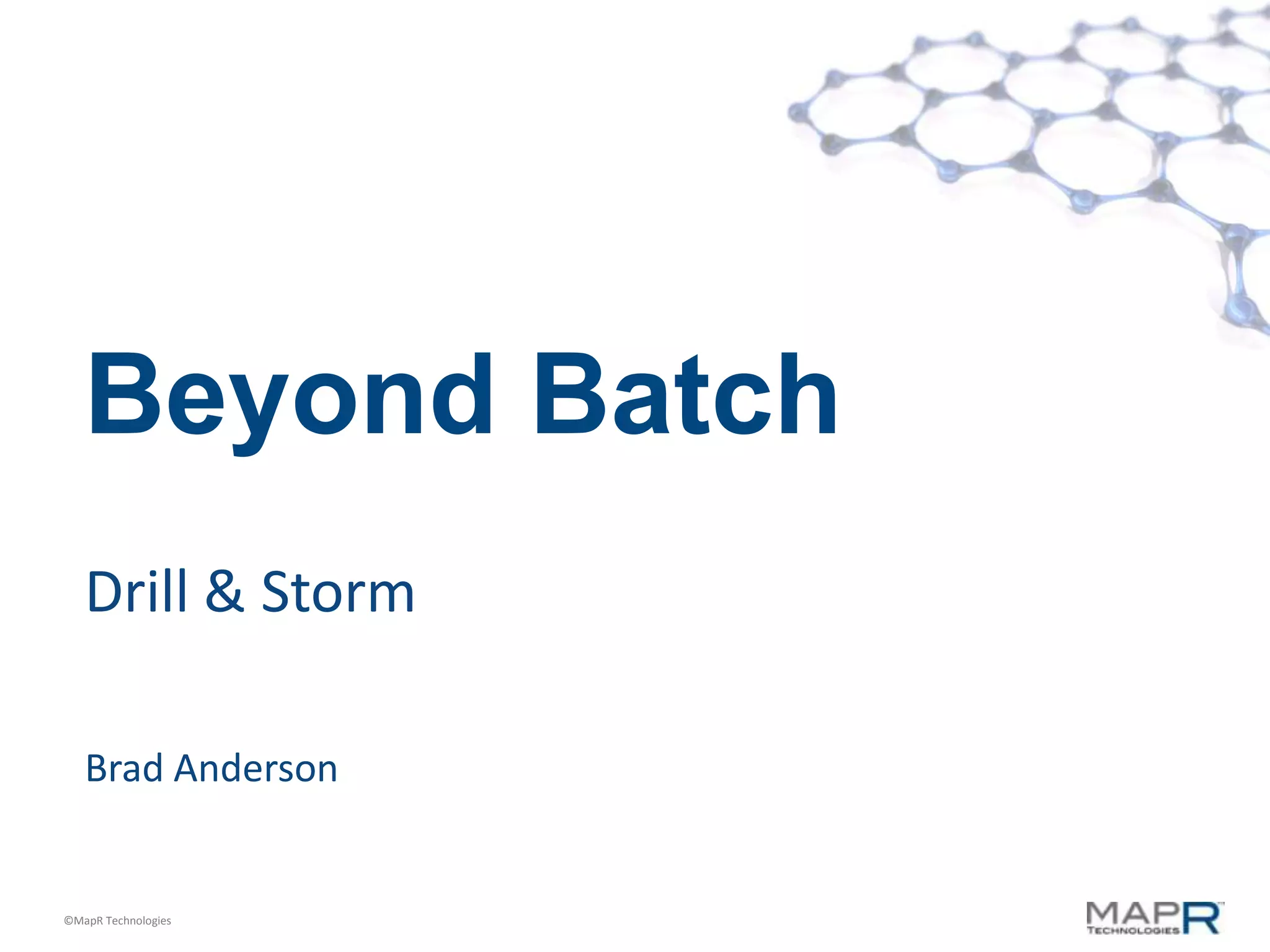 Beyond Batch

Drill & Storm

Brad Anderson

©MapR Technologies

MAPR TECHNOLOGIES